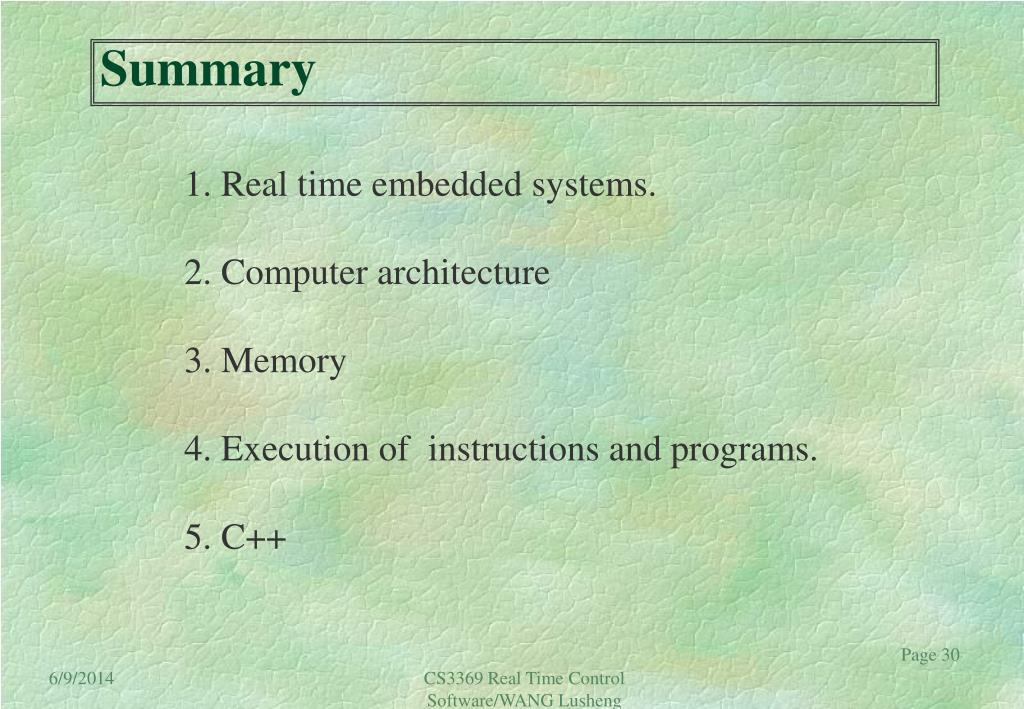 Summary

1. Real time embedded systems.

2. Computer architecture

3. Memory

4. Execution of instructions and programs.

5. C++

Page 30

6/9/2014

CS3369 Real Time Control Software/WANG Lusheng